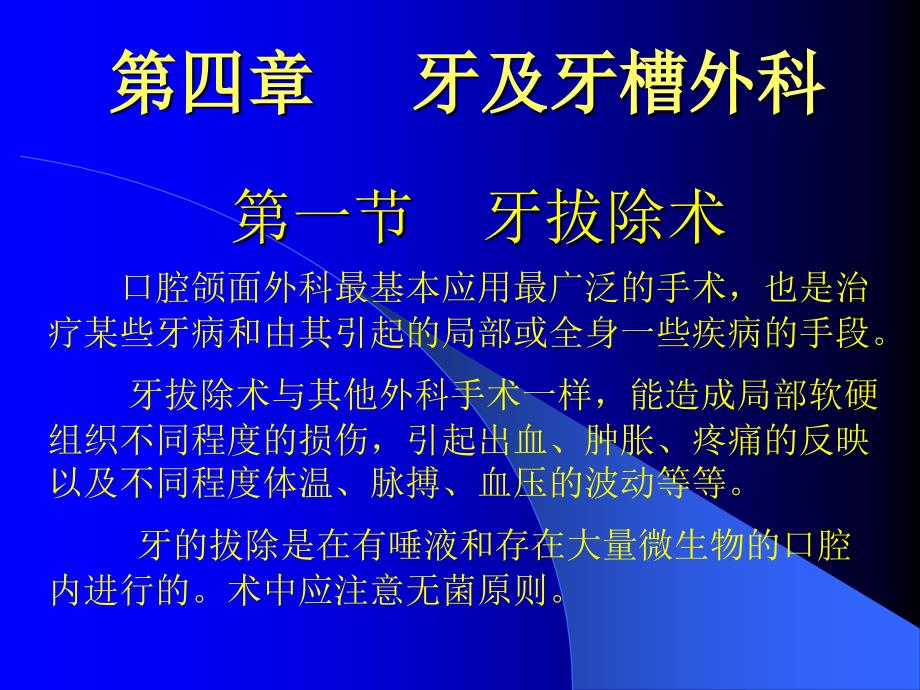 第四章　牙及牙槽外科

第一节　牙拔除术

口腔颌面外科最基本应用最广泛的手术，也是治疗某些牙病和由其引起的局部或全身一些疾病的手段。

牙拔除术与其他外科手术一样，能造成局部软硬组织不同程度的损伤，引起出血、肿胀、疼痛的反映以及不同程度体温、脉搏、血压的波动等等。

牙的拔除是在有唾液和存在大量微生物的口腔内进行的。术中应注意无菌原则。